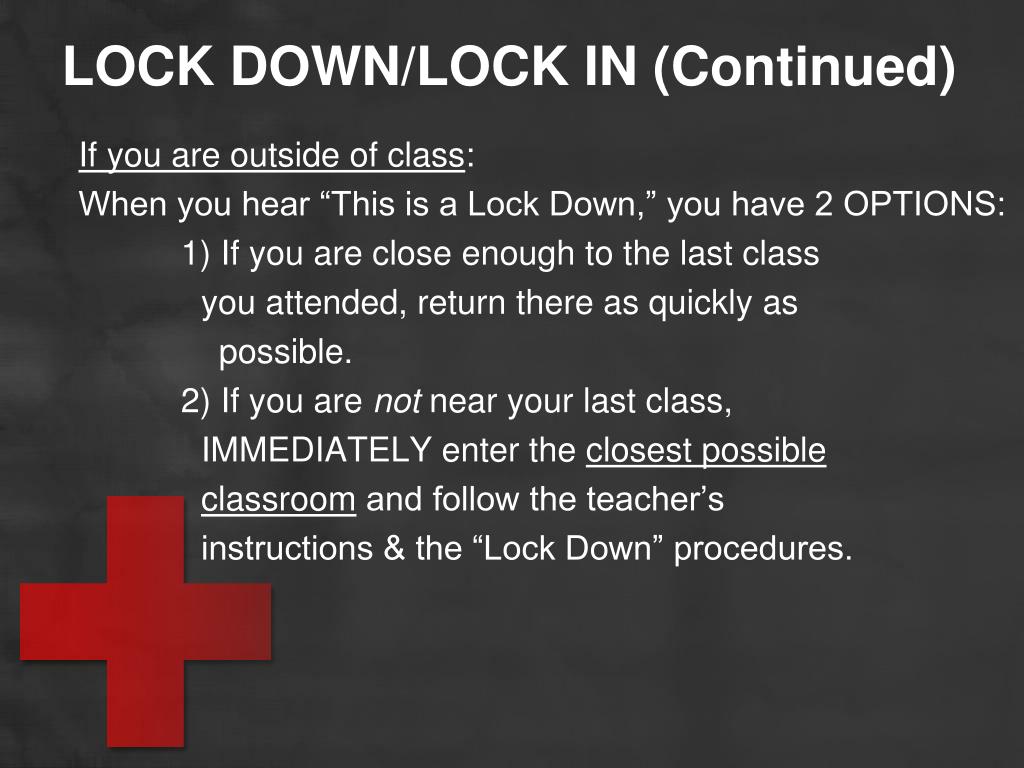 LOCK DOWN/LOCK IN (Continued)

If you are outside of class:
When you hear “This is a Lock Down,” you have 2 OPTIONS:
1) If you are close enough to the last class you attended, return there as quickly as possible.
2) If you are not near your last class, IMMEDIATELY enter the closest possible classroom and follow the teacher’s instructions & the “Lock Down” procedures.